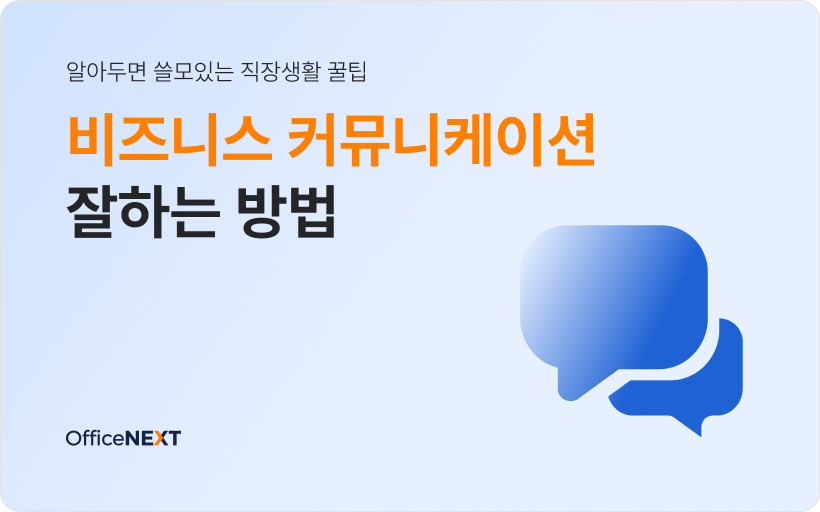 알아두면 쓸모있는 직장생활 꿀팁

비즈니스 커뮤니케이션
잘하는 방법

OfficeNEXT